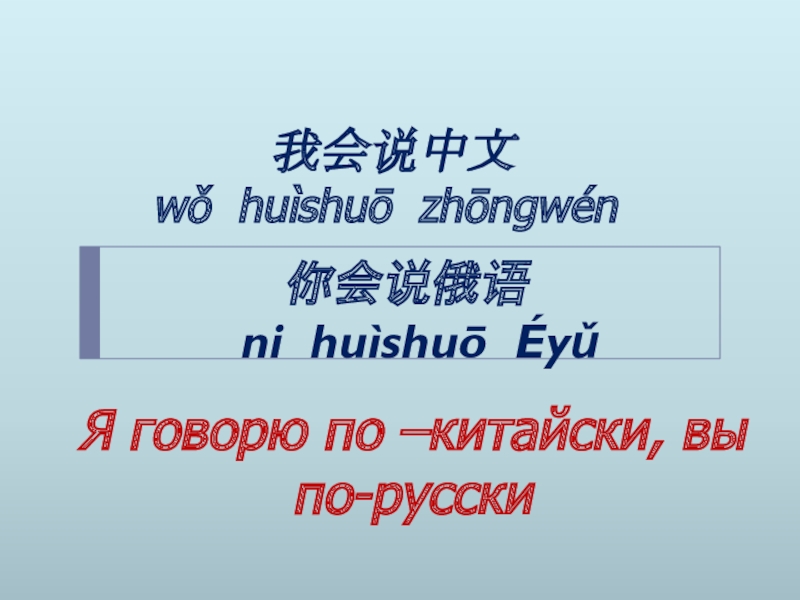 我会说中文
wǒ huìshuō zhōngwén

你会说俄语
ni huìshuō Éyǔ

Я говорю по –китайски, вы по-русски